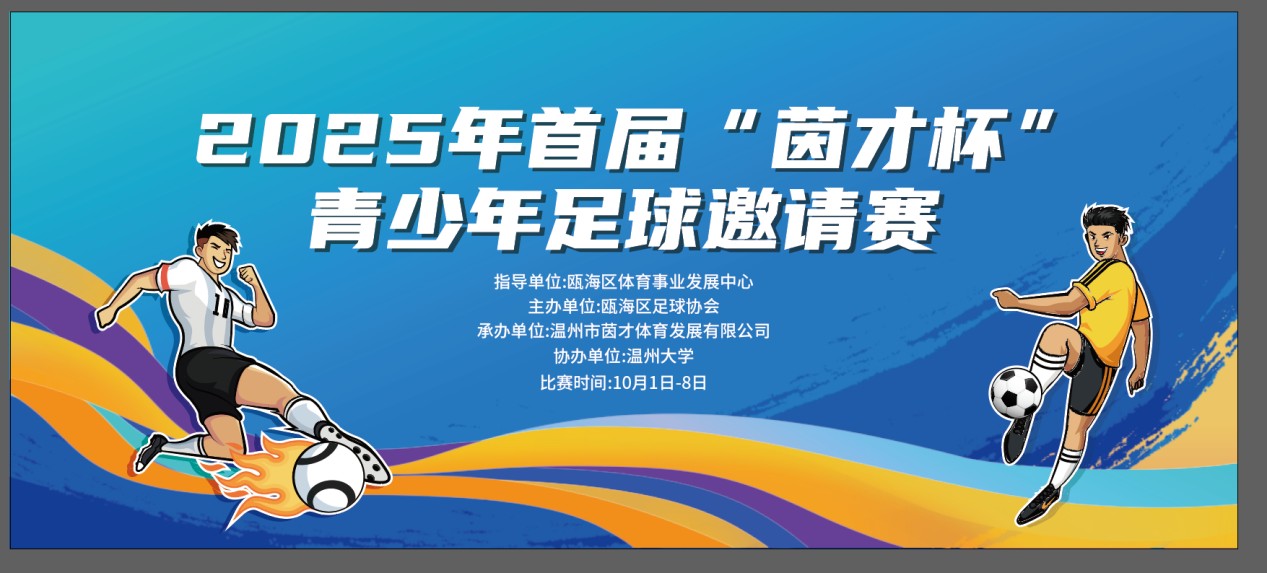 2025年首届“茵才杯”
青少年足球邀请赛

指导单位:瓯海区体育事业发展中心
主办单位:瓯海区足球协会
承办单位:温州市茵才体育发展有限公司
协办单位:温州大学
比赛时间:10月1日-8日

10